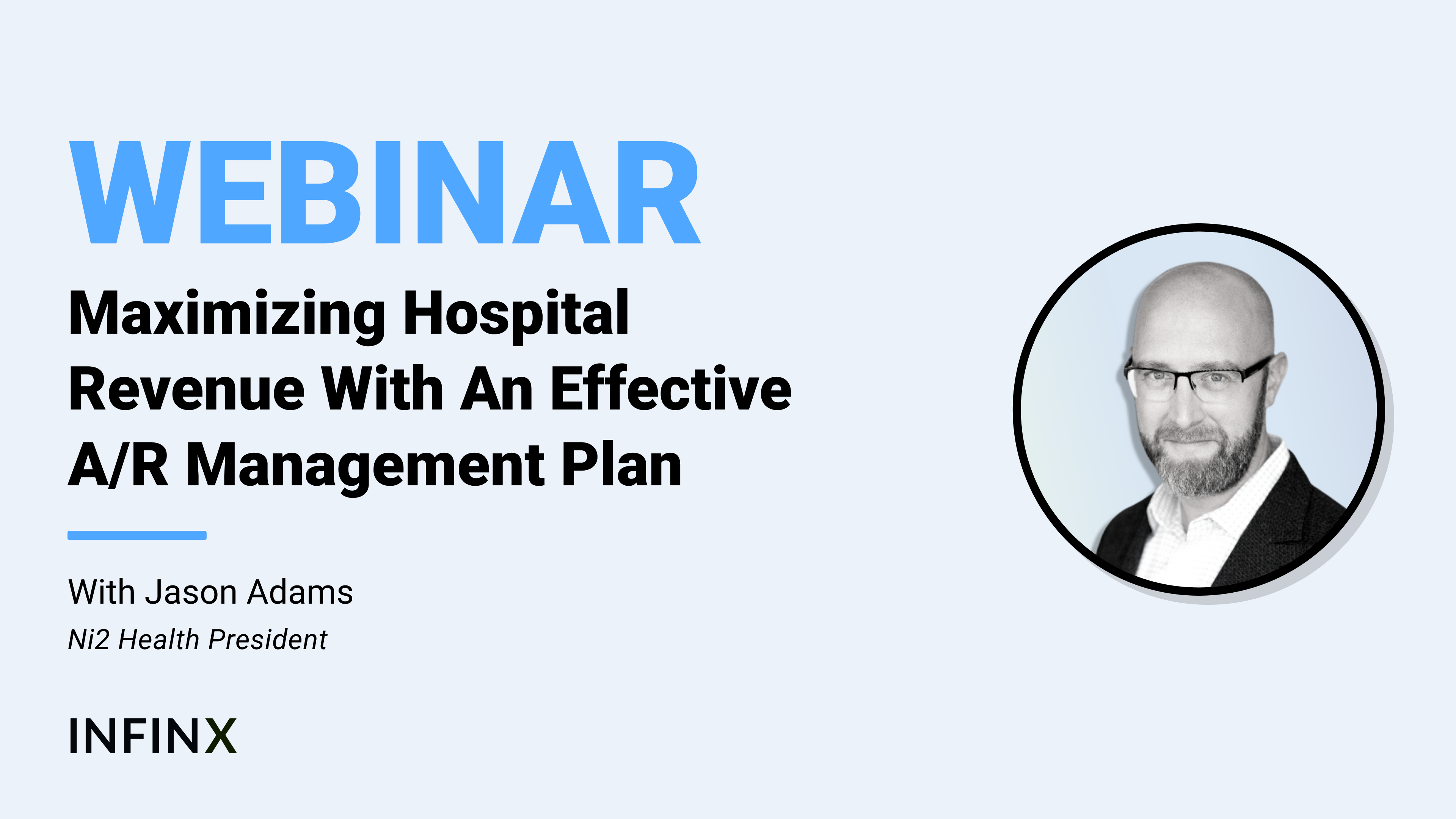 WEBINAR

Maximizing Hospital Revenue With An Effective A/R Management Plan

With Jason Adams

Ni2 Health President

INFINX